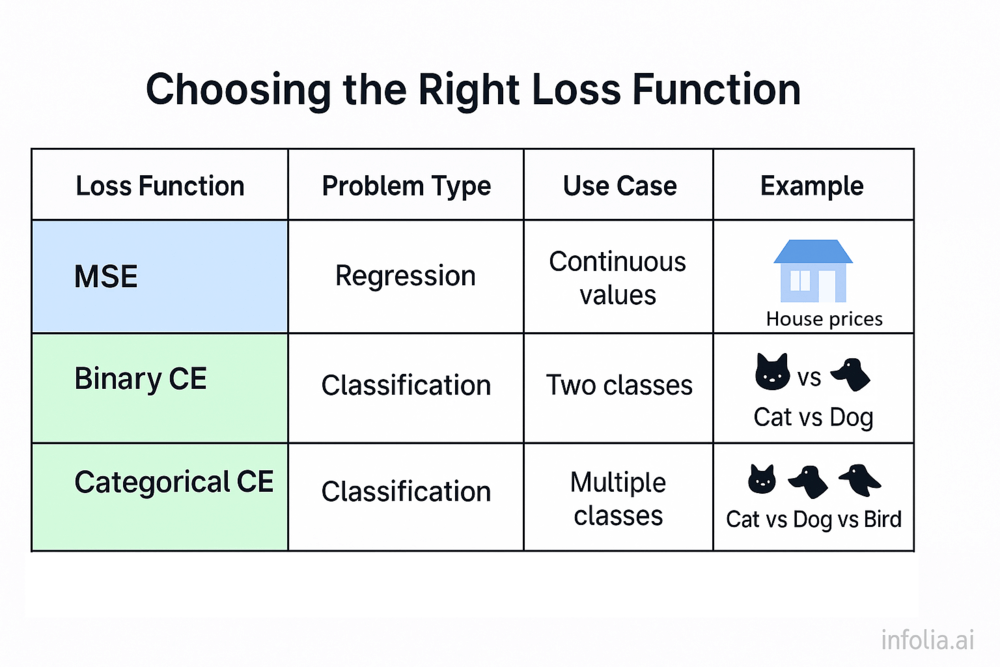 Choosing the Right Loss Function

| Loss Function | Problem Type | Use Case | Example |
|---|---|---|---|
| MSE | Regression | Continuous values | House prices |
| Binary CE | Classification | Two classes | vs Cat vs Dog |
| Categorical CE | Classification | Multiple classes | Cat vs Dog vs Bird |

infolia.ai